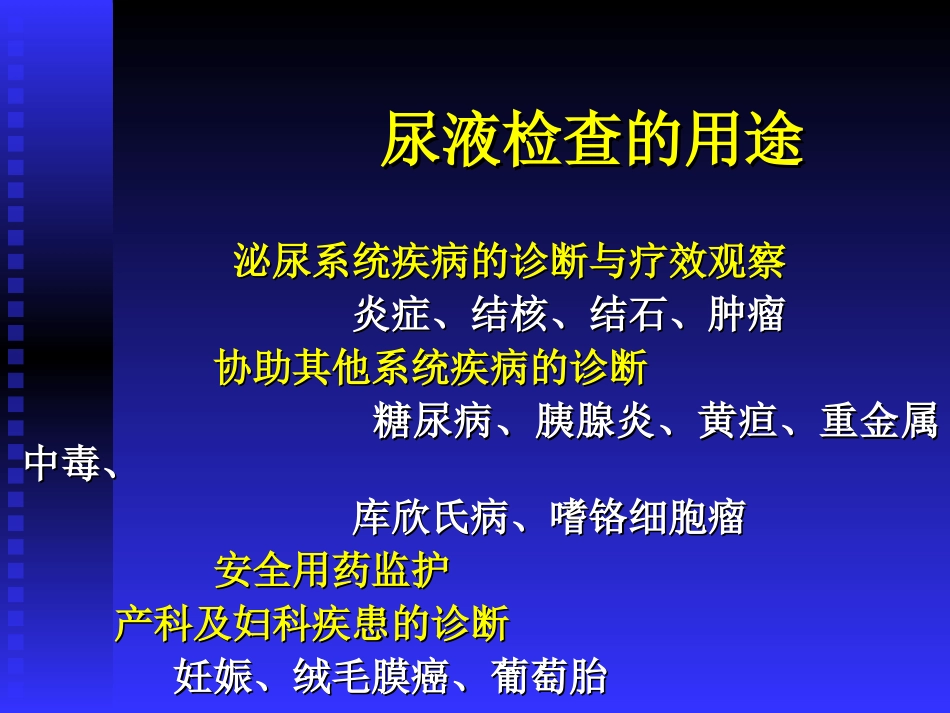 尿液检查的用途

泌尿系统疾病的诊断与疗效观察
炎症、结核、结石、肿瘤
协助其他系统疾病的诊断
糖尿病、胰腺炎、黄疸、重金属中毒、
库欣氏病、嗜铬细胞瘤
安全用药监护
产科及妇科疾患的诊断
妊娠、绒毛膜癌、葡萄胎